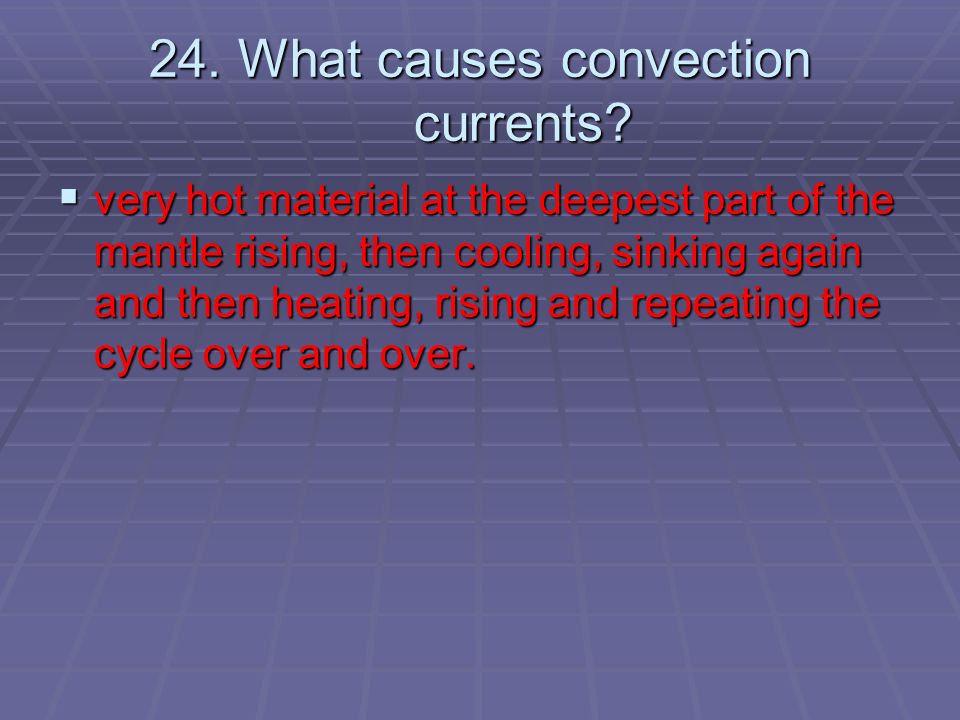 24. What causes convection currents?

▪ very hot material at the deepest part of the mantle rising, then cooling, sinking again and then heating, rising and repeating the cycle over and over.